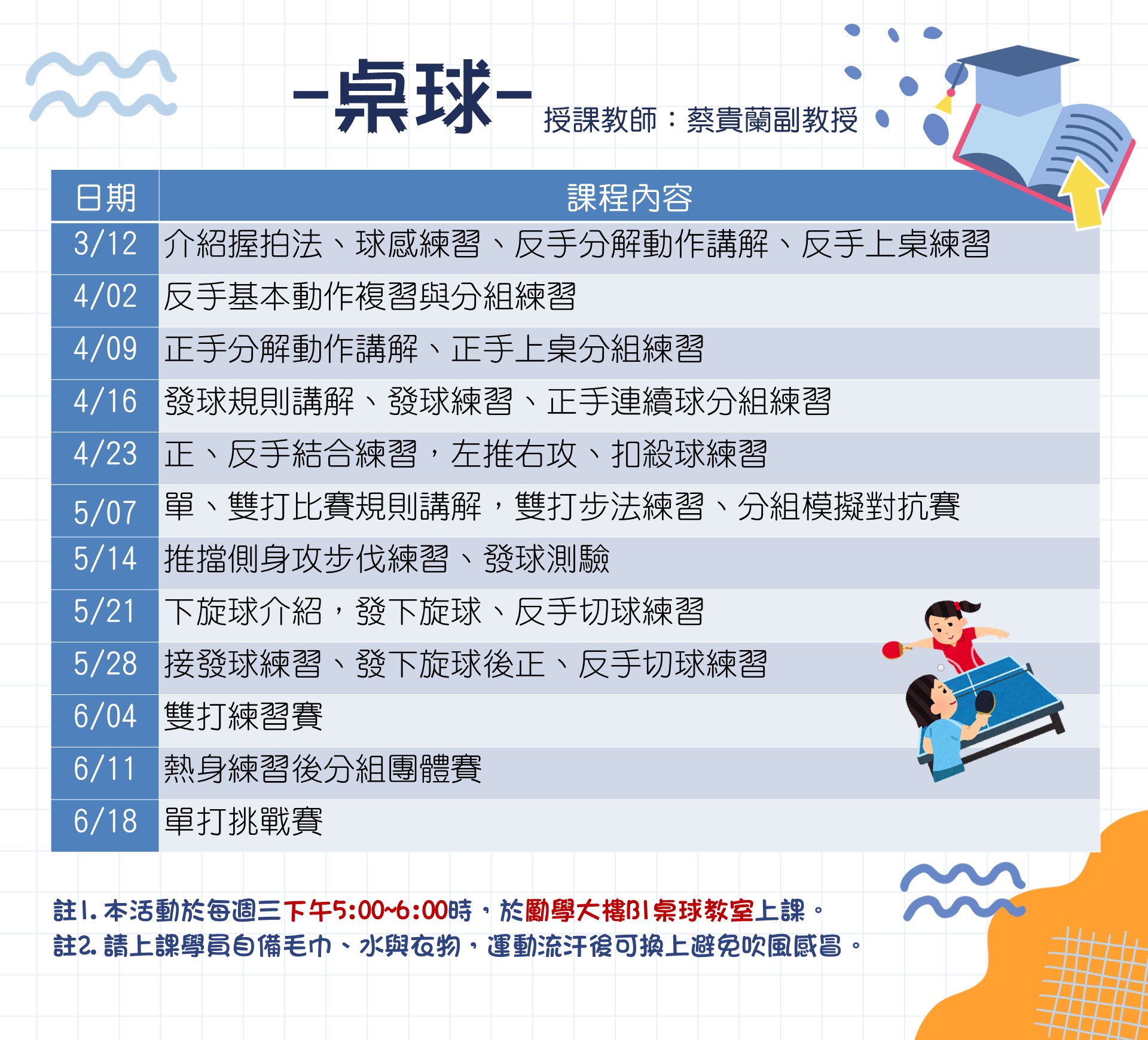 -桌球-

授課教師：蔡貴蘭副教授

| 日期 | 課程內容 |
|---|---|
| 3/12 | 介紹握拍法、球感練習、反手分解動作講解、反手上桌練習 |
| 4/02 | 反手基本動作複習與分組練習 |
| 4/09 | 正手分解動作講解、正手上桌分組練習 |
| 4/16 | 發球規則講解、發球練習、正手連續球分組練習 |
| 4/23 | 正、反手結合練習，左推右攻、扣殺球練習 |
| 5/07 | 單、雙打比賽規則講解，雙打步法練習、分組模擬對抗賽 |
| 5/14 | 推擋側身攻步伐練習、發球測驗 |
| 5/21 | 下旋球介紹，發下旋球、反手切球練習 |
| 5/28 | 接發球練習、發下旋球後正、反手切球練習 |
| 6/04 | 雙打練習賽 |
| 6/11 | 熱身練習後分組團體賽 |
| 6/18 | 單打挑戰賽 |

註1. 本活動於每週三下午5:00~6:00時，於勵學大樓B1桌球教室上課。
註2. 請上課學員自備毛巾、水與衣物，運動流汗後可換上避免吹風感冒。